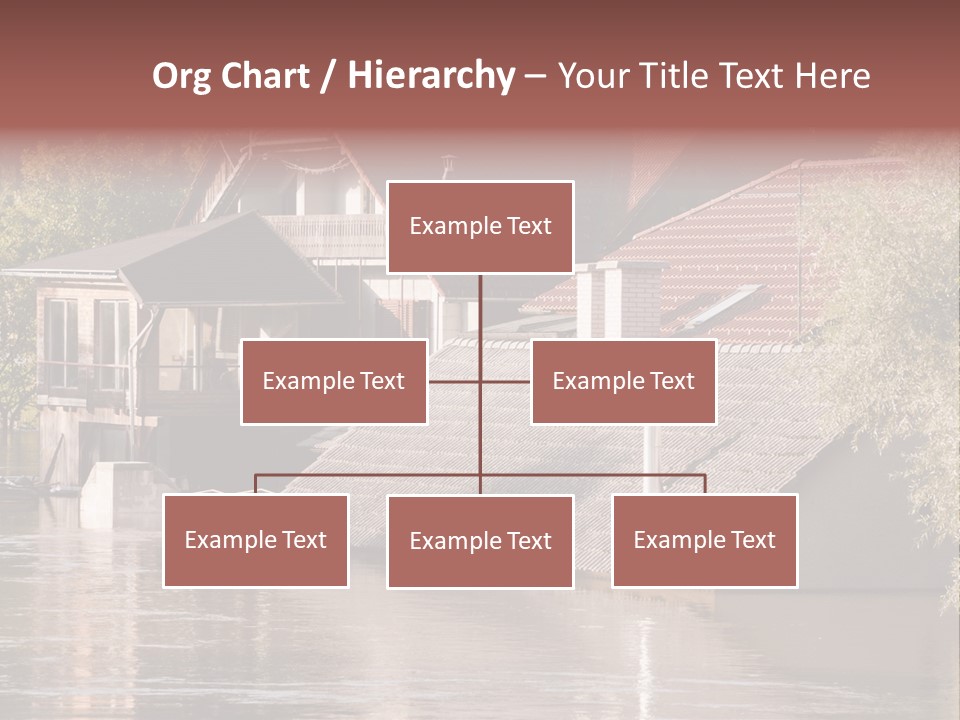 Org Chart / Hierarchy – Your Title Text Here

Example Text

Example Text

Example Text

Example Text

Example Text

Example Text